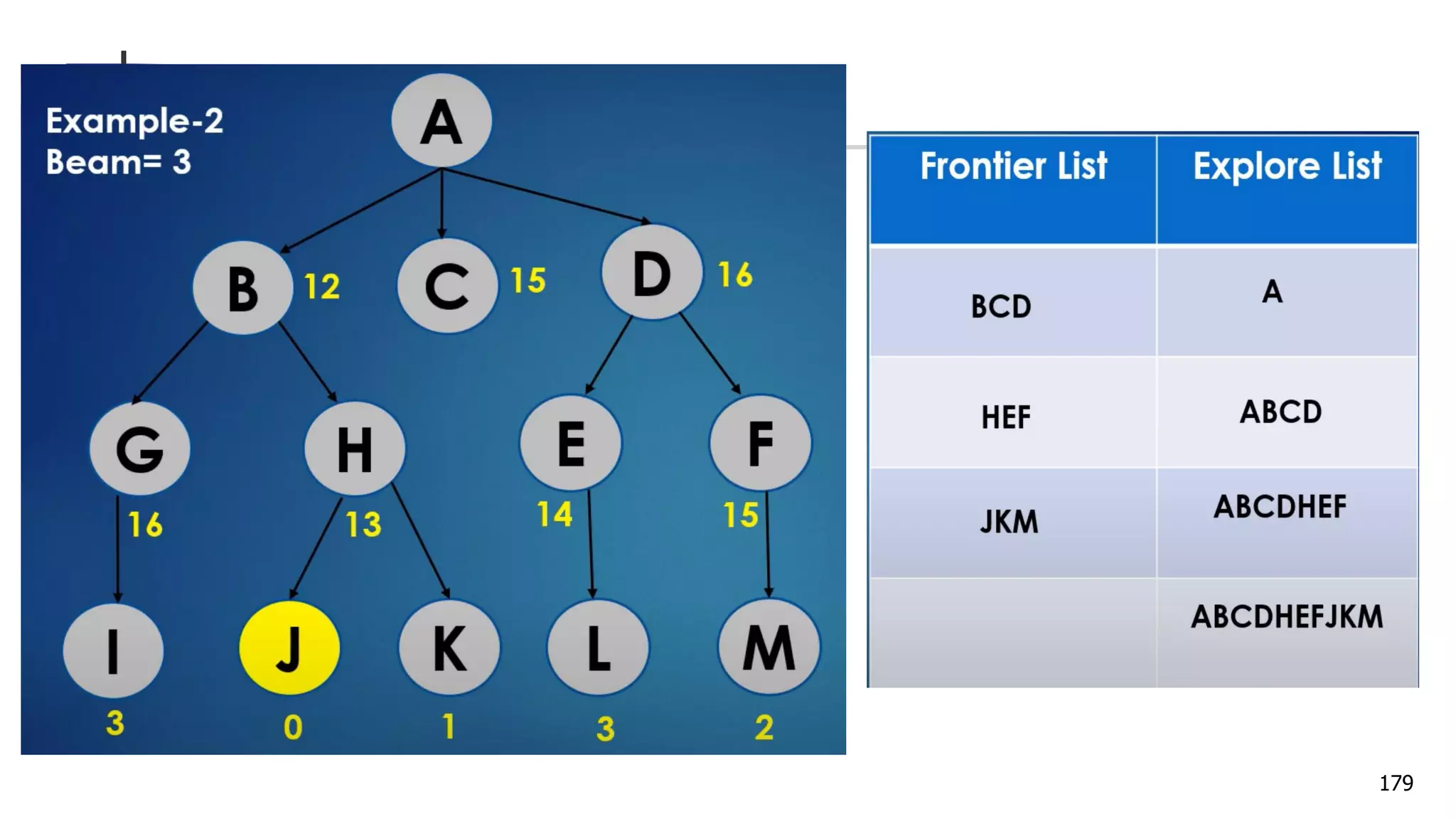 Example-2
Beam= 3

A

B 12
C 15
D 16

G 16
H 13
E 14
F 15

I 3
J 0
K 1
L 3
M 2

| Frontier List | Explore List |
|---|---|
| BCD | A |
| HEF | ABCD |
| JKM | ABCDHEF |
| | ABCDHEFJKM |

179